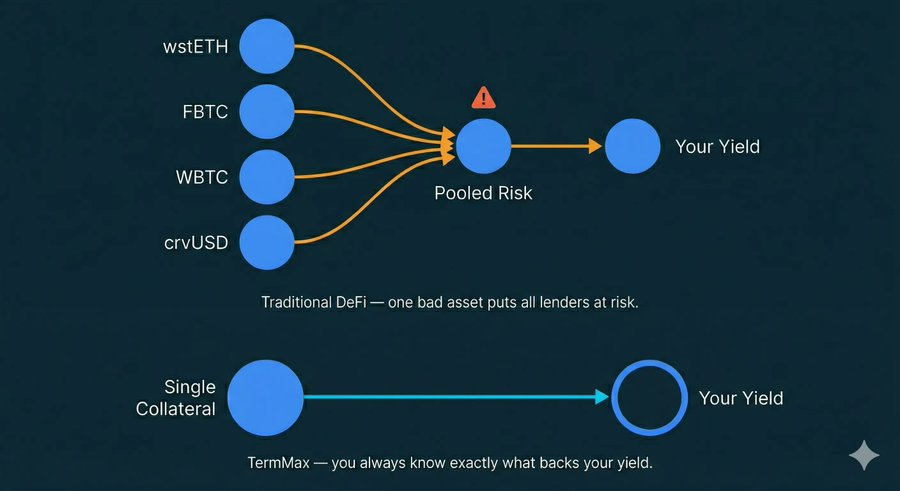 wstETH

FBTC

WBTC

crvUSD

Pooled Risk

Your Yield

Traditional DeFi — one bad asset puts all lenders at risk.

Single Collateral

Your Yield

TermMax — you always know exactly what backs your yield.